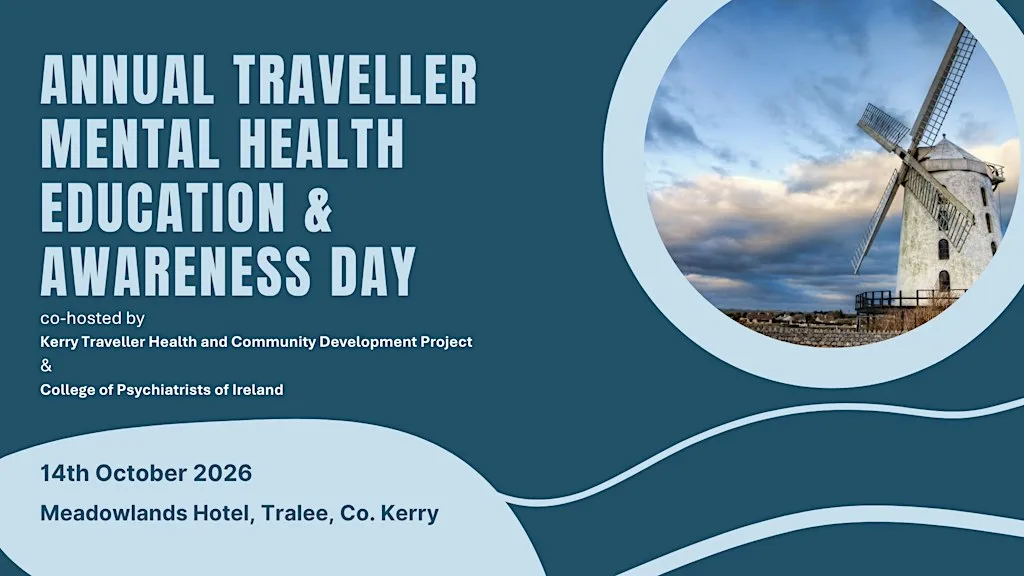 ANNUAL TRAVELLER MENTAL HEALTH EDUCATION & AWARENESS DAY

co-hosted by
Kerry Traveller Health and Community Development Project
&
College of Psychiatrists of Ireland

14th October 2026

Meadowlands Hotel, Tralee, Co. Kerry